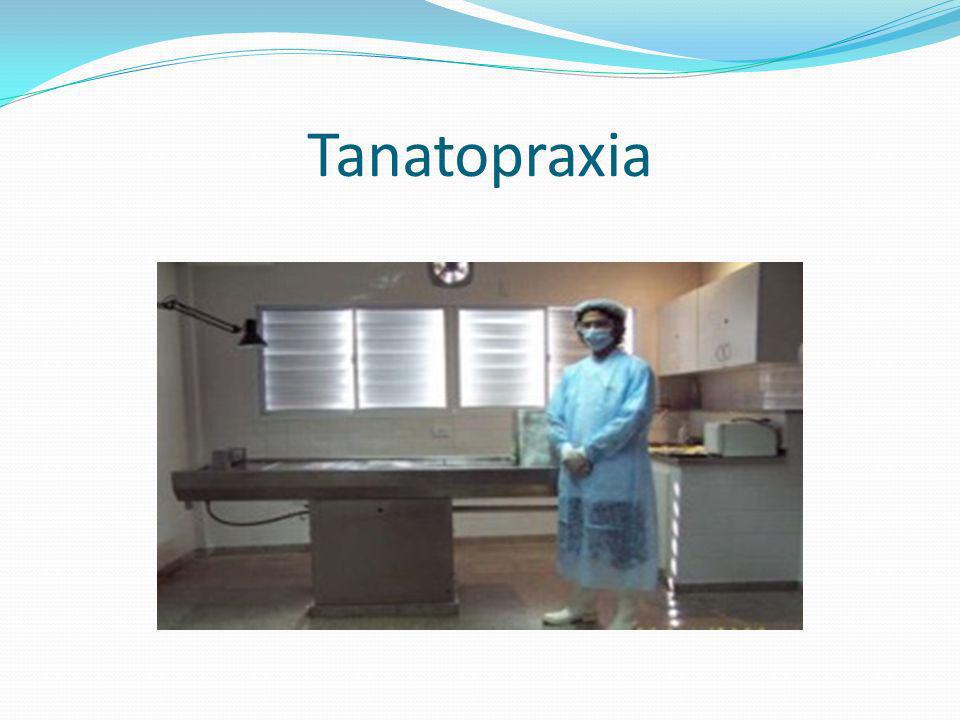 Tanatopraxia